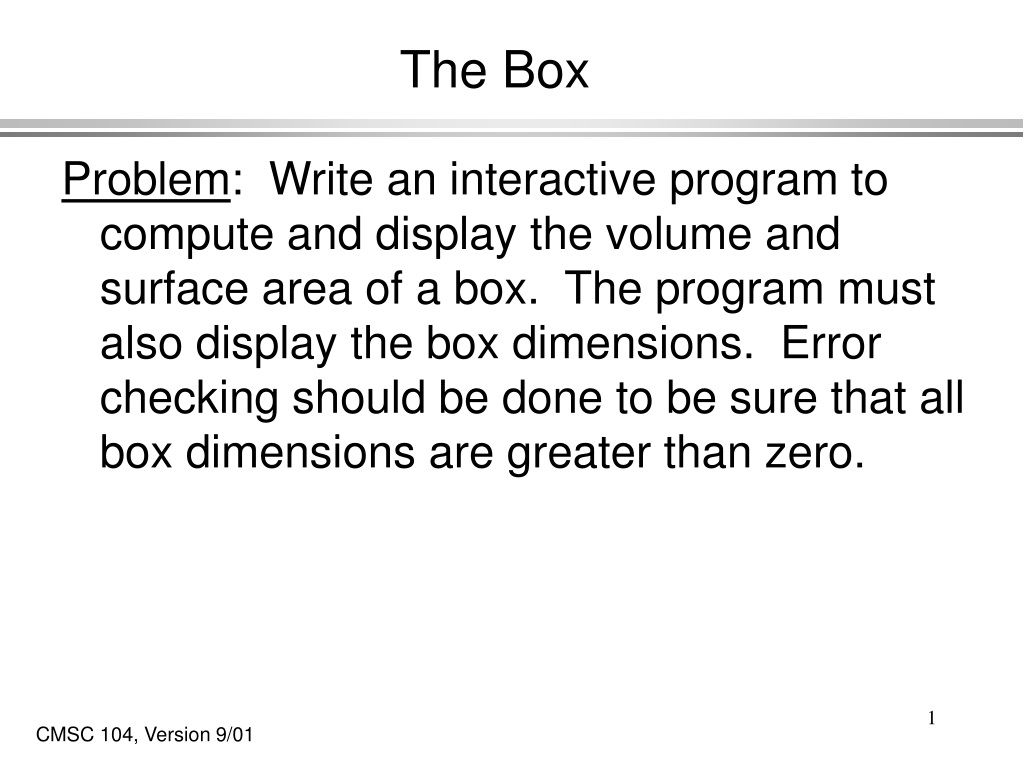 The Box

Problem: Write an interactive program to compute and display the volume and surface area of a box. The program must also display the box dimensions. Error checking should be done to be sure that all box dimensions are greater than zero.

1

CMSC 104, Version 9/01